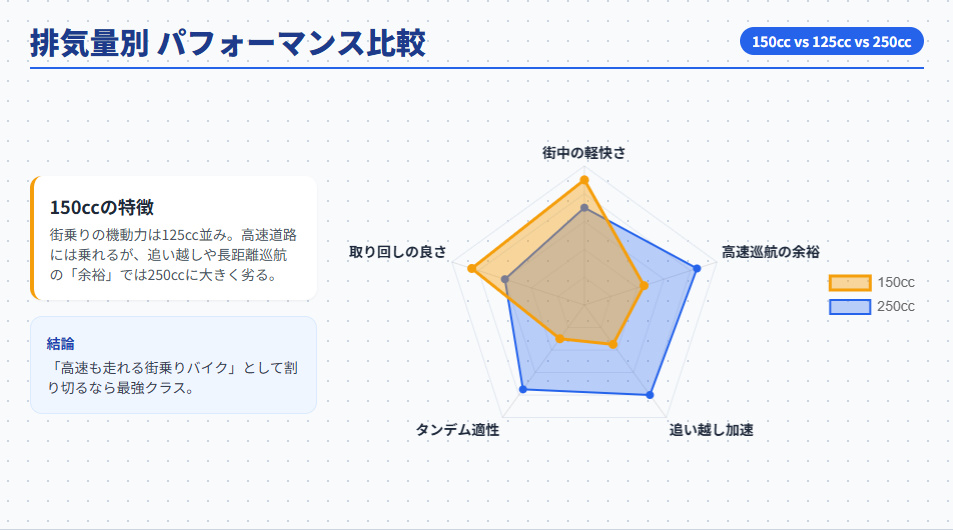 排気量別 パフォーマンス比較

150cc vs 125cc vs 250cc

150ccの特徴

街乗りの機動力は125cc並み。高速道路には乗れるが、追い越しや長距離巡航の「余裕」では250ccに大きく劣る。

結論

「高速も走れる街乗りバイク」として割り切るなら最強クラス。

街中の軽快さ

高速巡航の余裕

追い越し加速

タンデム適性

取り回しの良さ

150cc

250cc